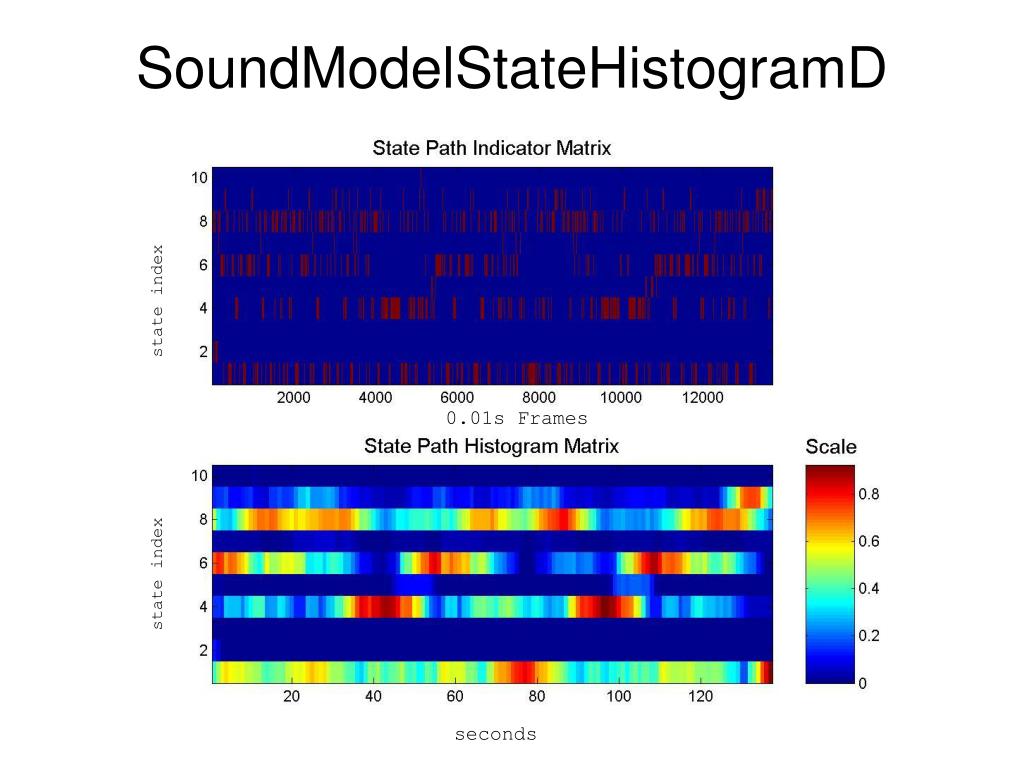 SoundModelStateHistogramD

State Path Indicator Matrix

state index

10
8
6
4
2

2000 4000 6000 8000 10000 12000

0.01s Frames

State Path Histogram Matrix

state index

10
8
6
4
2

20 40 60 80 100 120

seconds

Scale

0.8
0.6
0.4
0.2
0